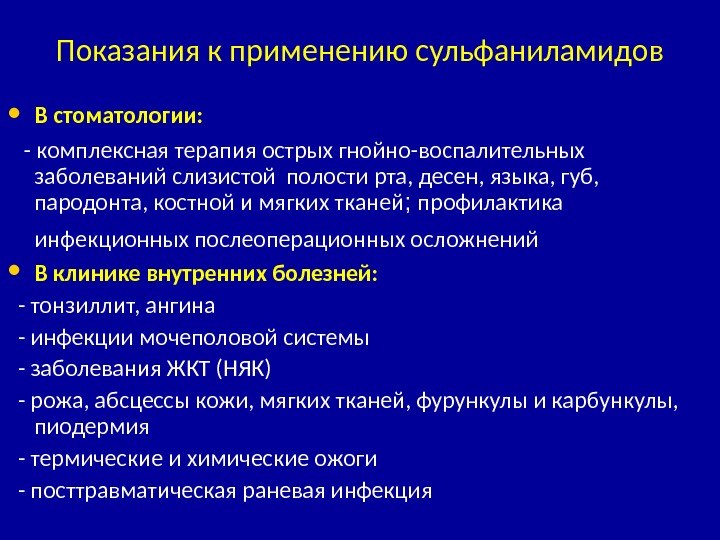 Показания к применению сульфаниламидов

• В стоматологии:

- комплексная терапия острых гнойно-воспалительных заболеваний слизистой полости рта, десен, языка, губ, пародонта, костной и мягких тканей; профилактика

инфекционных послеоперационных осложнений

• В клинике внутренних болезней:

- тонзиллит, ангина

- инфекции мочеполовой системы

- заболевания ЖКТ (НЯК)

- рожа, абсцессы кожи, мягких тканей, фурункулы и карбункулы, пиодермия

- термические и химические ожоги

- посттравматическая раневая инфекция